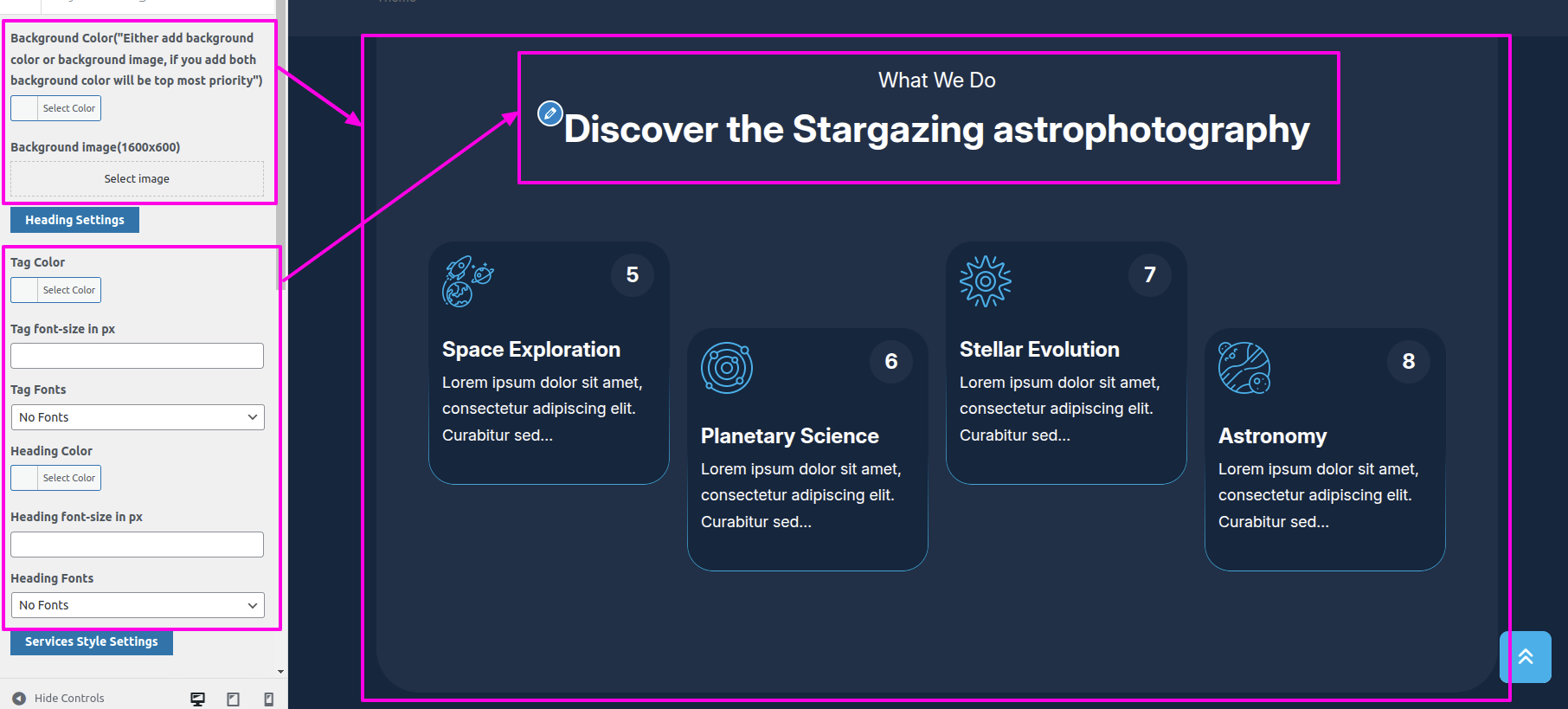 Background Color("Either add background color or background image, if you add both background color will be top most priority")

Select Color

Background image(1600x600)

Select image

Heading Settings

Tag Color

Select Color

Tag font-size in px

Tag Fonts

No Fonts

Heading Color

Select Color

Heading font-size in px

Heading Fonts

No Fonts

Services Style Settings

Hide Controls

What We Do

Discover the Stargazing astrophotography

5

Space Exploration

Lorem ipsum dolor sit amet, consectetur adipiscing elit. Curabitur sed...

6

Planetary Science

Lorem ipsum dolor sit amet, consectetur adipiscing elit. Curabitur sed...

7

Stellar Evolution

Lorem ipsum dolor sit amet, consectetur adipiscing elit. Curabitur sed...

8

Astronomy

Lorem ipsum dolor sit amet, consectetur adipiscing elit. Curabitur sed...